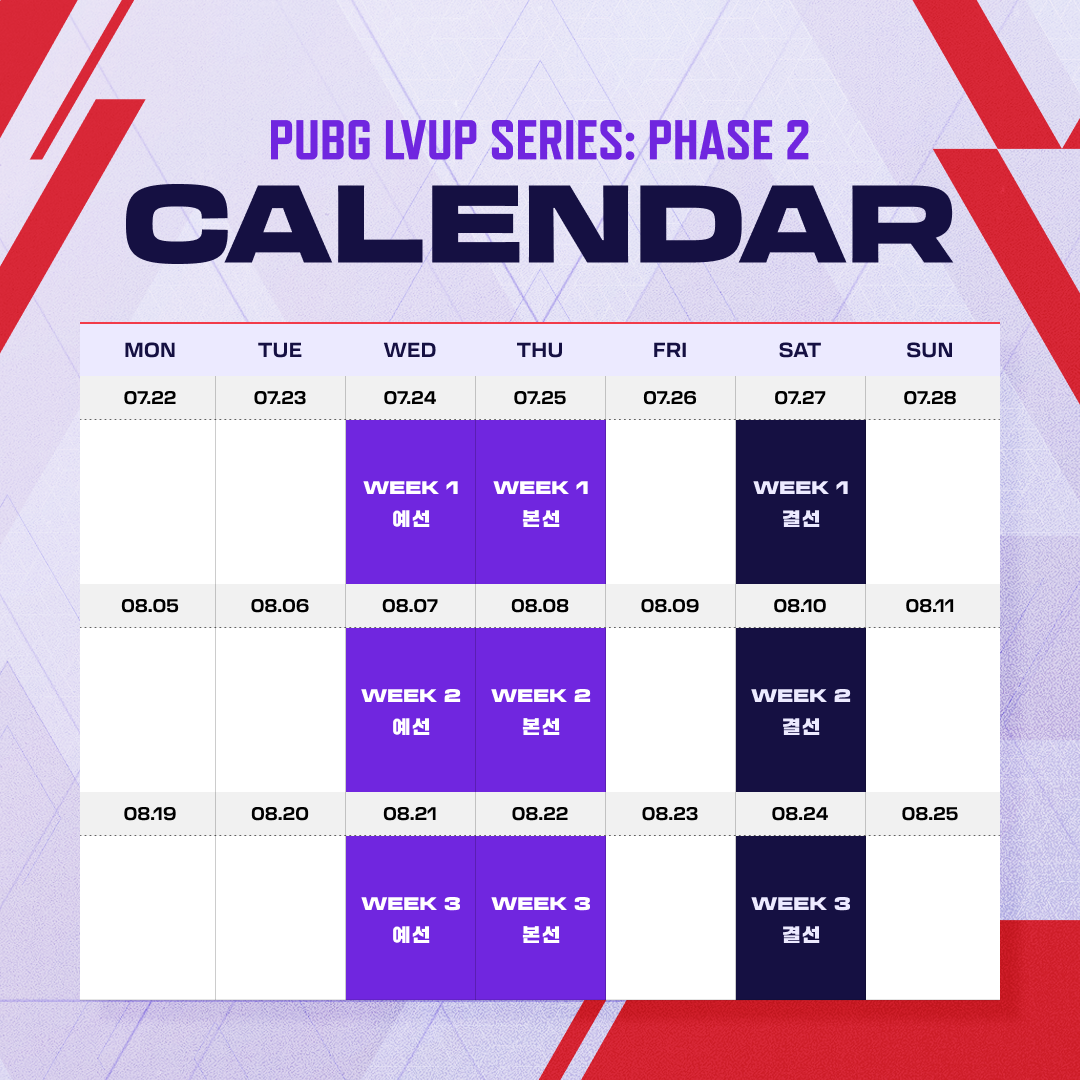 PUBG LVUP SERIES: PHASE 2
CALENDAR

| MON | TUE | WED | THU | FRI | SAT | SUN |
|---|---|---|---|---|---|---|
| 07.22 | 07.23 | 07.24 | 07.25 | 07.26 | 07.27 | 07.28 |
| | | WEEK 1 예선 | WEEK 1 본선 | | WEEK 1 결선 | |
| 08.05 | 08.06 | 08.07 | 08.08 | 08.09 | 08.10 | 08.11 |
| | | WEEK 2 예선 | WEEK 2 본선 | | WEEK 2 결선 | |
| 08.19 | 08.20 | 08.21 | 08.22 | 08.23 | 08.24 | 08.25 |
| | | WEEK 3 예선 | WEEK 3 본선 | | WEEK 3 결선 | |